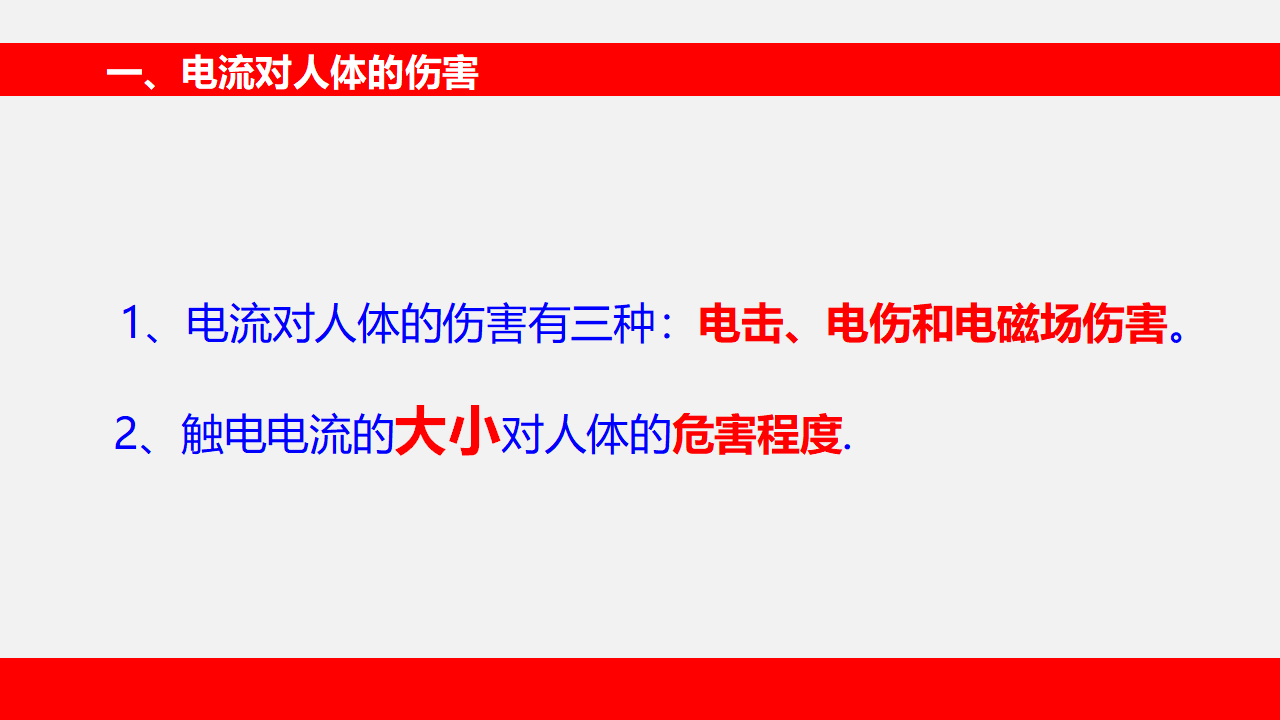 一、电流对人体的伤害

1、电流对人体的伤害有三种：电击、电伤和电磁场伤害。

2、触电电流的大小对人体的危害程度.